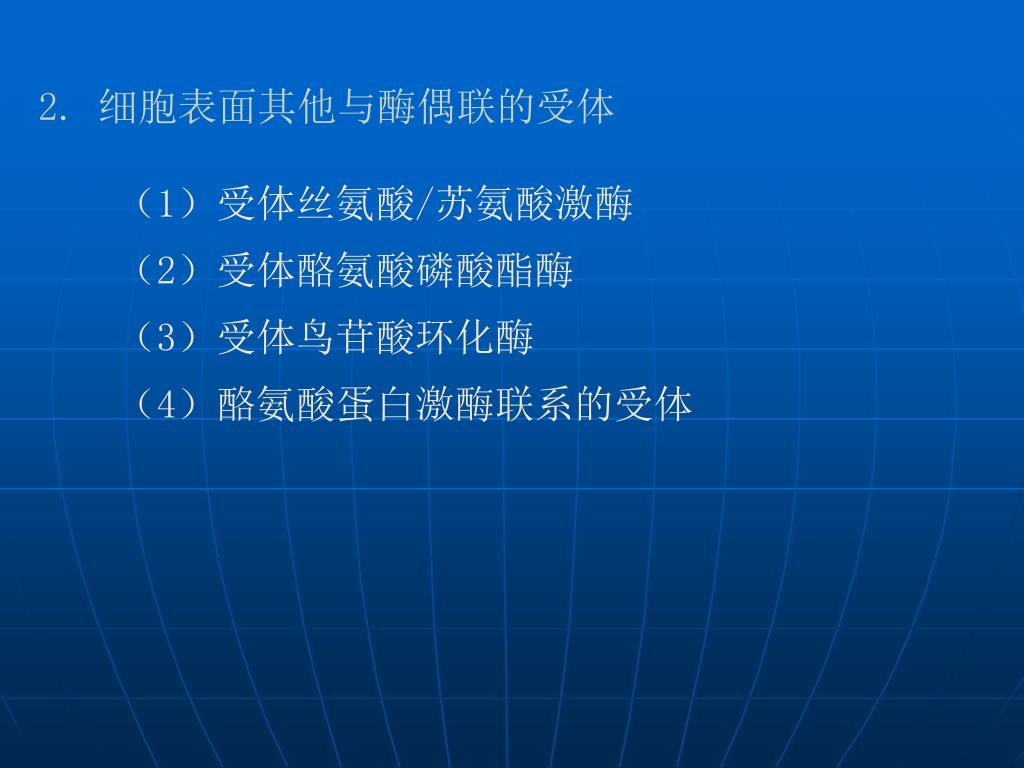 2. 细胞表面其他与酶偶联的受体

（1）受体丝氨酸/苏氨酸激酶

（2）受体酪氨酸磷酸酯酶

（3）受体鸟苷酸环化酶

（4）酪氨酸蛋白激酶联系的受体